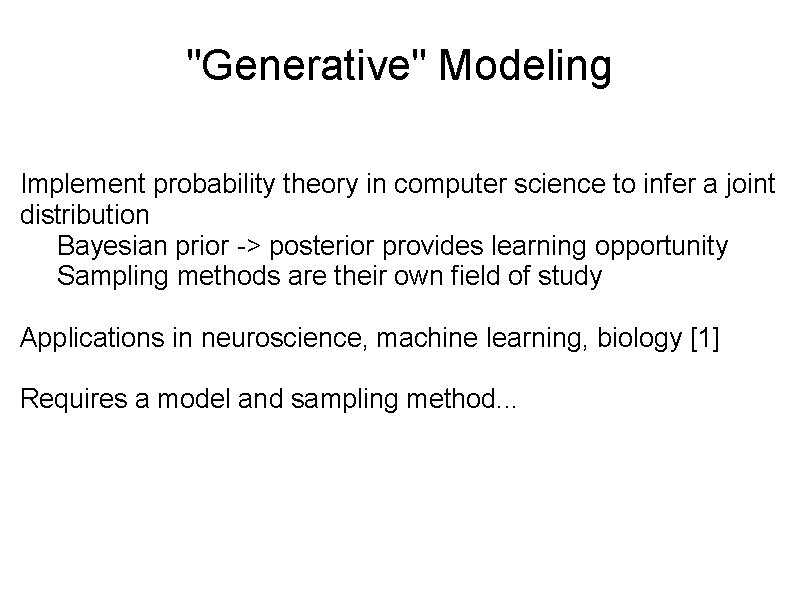 "Generative" Modeling

Implement probability theory in computer science to infer a joint distribution
Bayesian prior -> posterior provides learning opportunity
Sampling methods are their own field of study

Applications in neuroscience, machine learning, biology [1]

Requires a model and sampling method...